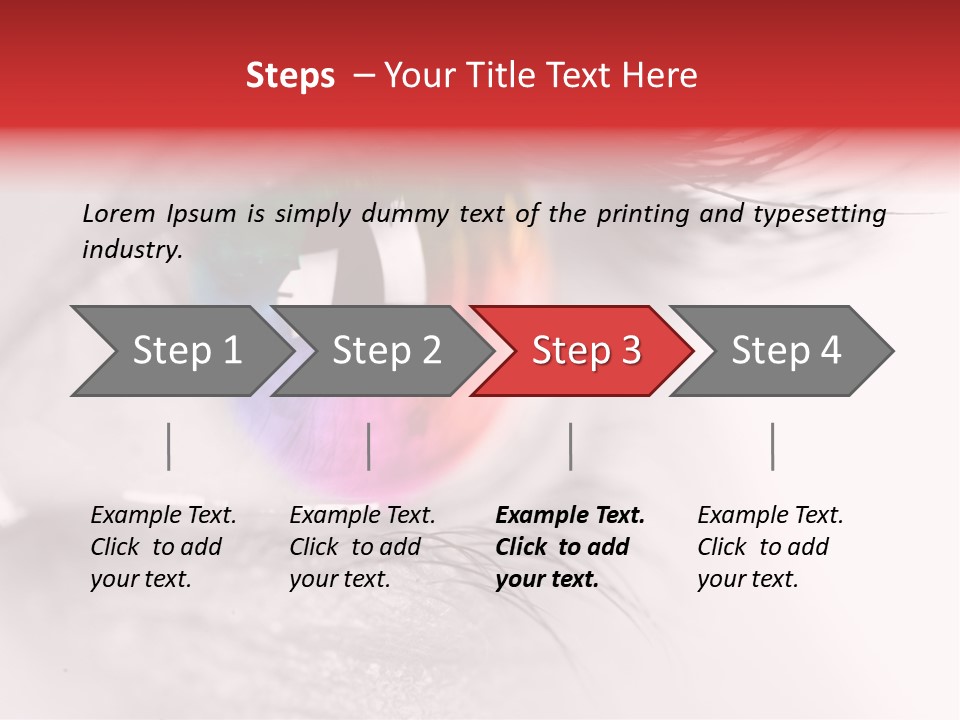 Steps – Your Title Text Here

Lorem Ipsum is simply dummy text of the printing and typesetting industry.

Step 1

Step 2

Step 3

Step 4

Example Text. Click to add your text.

Example Text. Click to add your text.

Example Text. Click to add your text.

Example Text. Click to add your text.